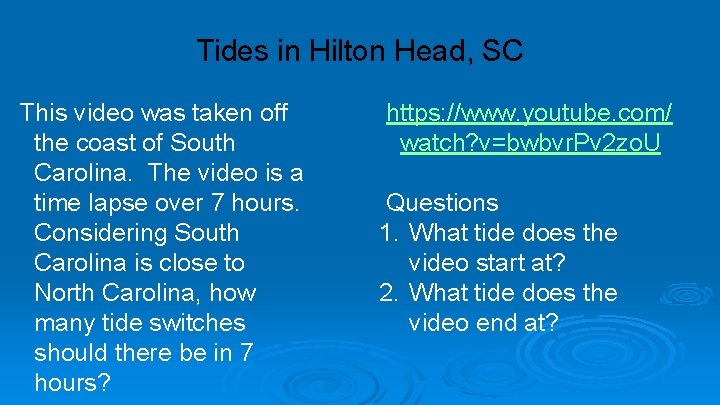 Tides in Hilton Head, SC

This video was taken off the coast of South Carolina. The video is a time lapse over 7 hours. Considering South Carolina is close to North Carolina, how many tide switches should there be in 7 hours?

https://www.youtube.com/watch?v=bwbvrPv2zoU

Questions
1. What tide does the video start at?
2. What tide does the video end at?